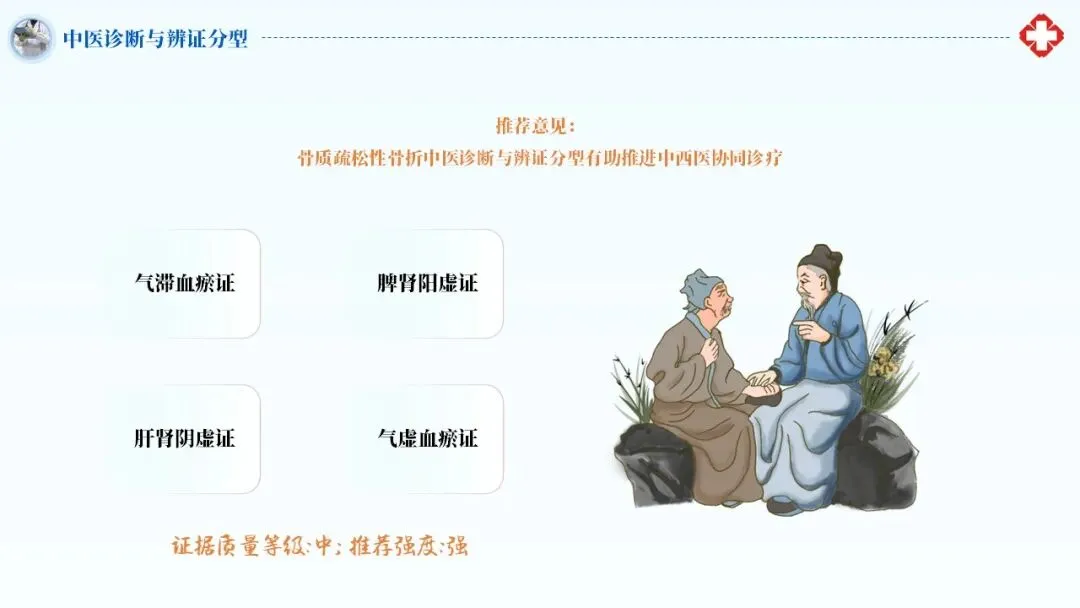 中医诊断与辨证分型

推荐意见：
骨质疏松性骨折中医诊断与辨证分型有助推进中西医协同诊疗

气滞血瘀证

脾肾阳虚证

肝肾阴虚证

气虚血瘀证

证据质量等级:中；推荐强度:强